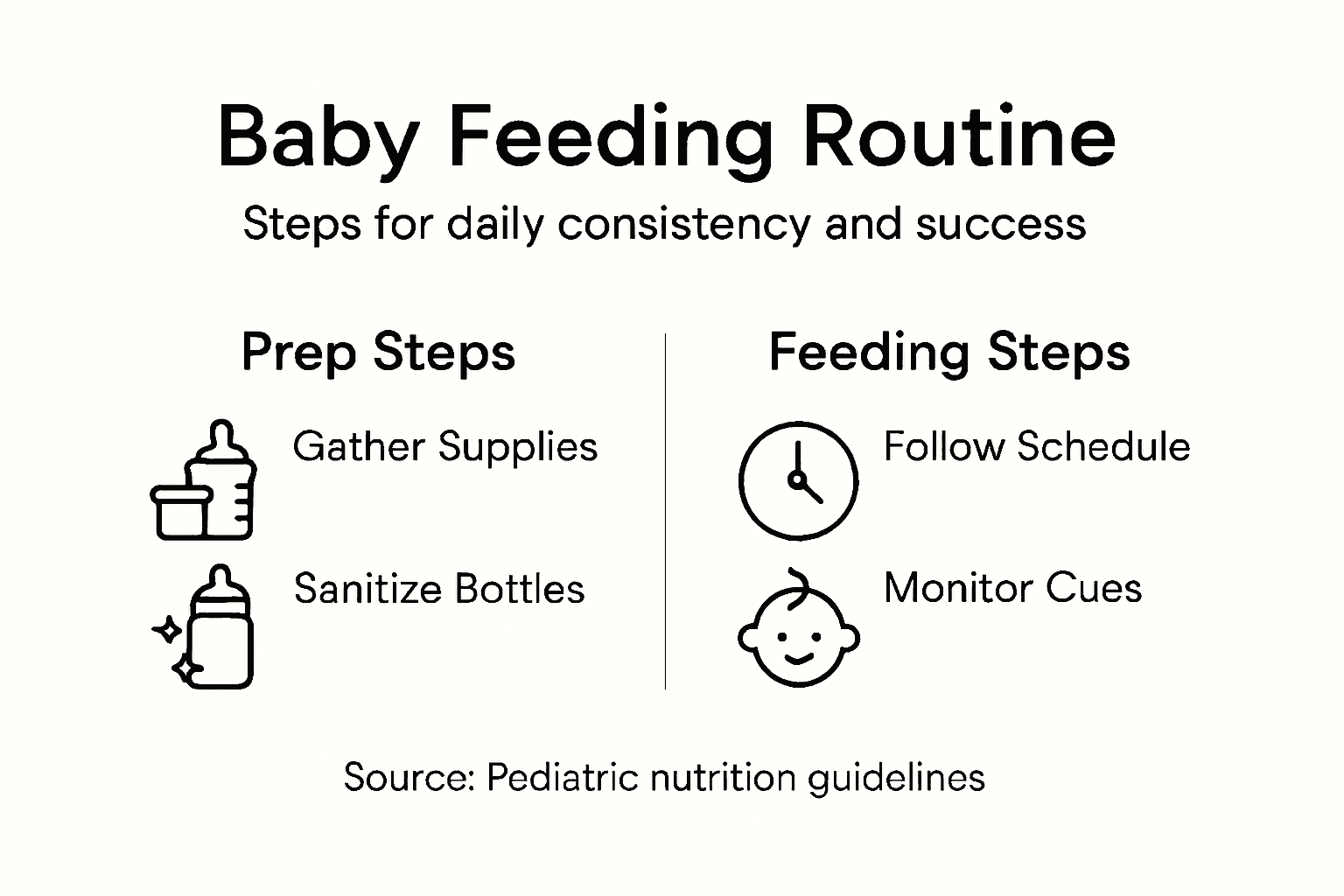 Baby Feeding Routine

Steps for daily consistency and success

Prep Steps

Gather Supplies

Sanitize Bottles

Feeding Steps

Follow Schedule

Monitor Cues

Source: Pediatric nutrition guidelines